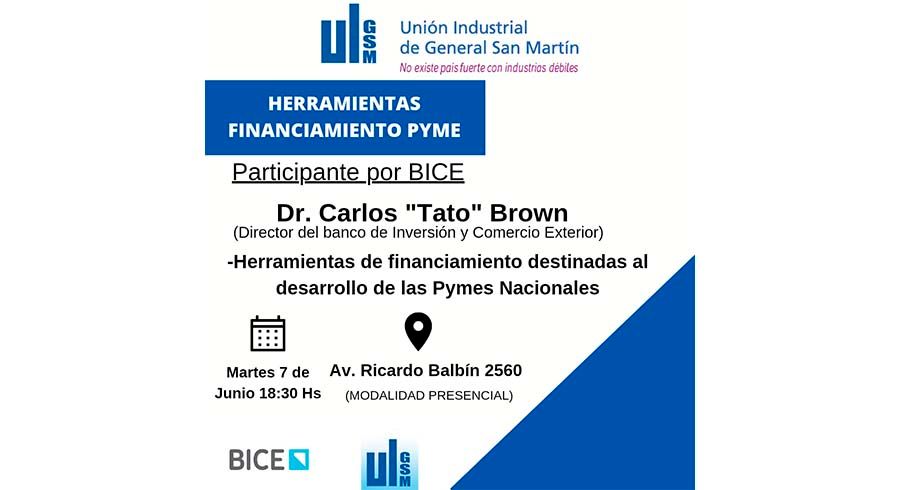 UI GSM

Unión Industrial de General San Martín

No existe país fuerte con industrias débiles

HERRAMIENTAS FINANCIAMIENTO PYME

Participante por BICE

Dr. Carlos "Tato" Brown
(Director del banco de Inversión y Comercio Exterior)

-Herramientas de financiamiento destinadas al desarrollo de las Pymes Nacionales

Martes 7 de Junio 18:30 Hs

Av. Ricardo Balbín 2560
(MODALIDAD PRESENCIAL)

BICE

UI GSM